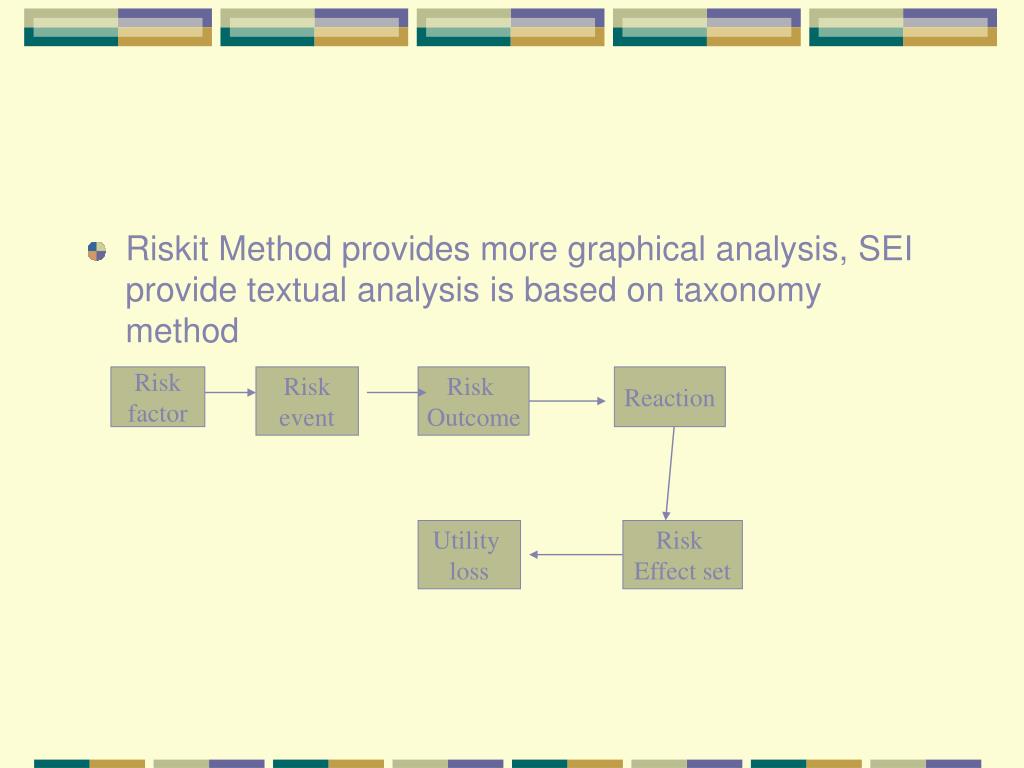 Riskit Method provides more graphical analysis, SEI provide textual analysis is based on taxonomy method

Risk factor

Risk event

Risk Outcome

Reaction

Risk Effect set

Utility loss